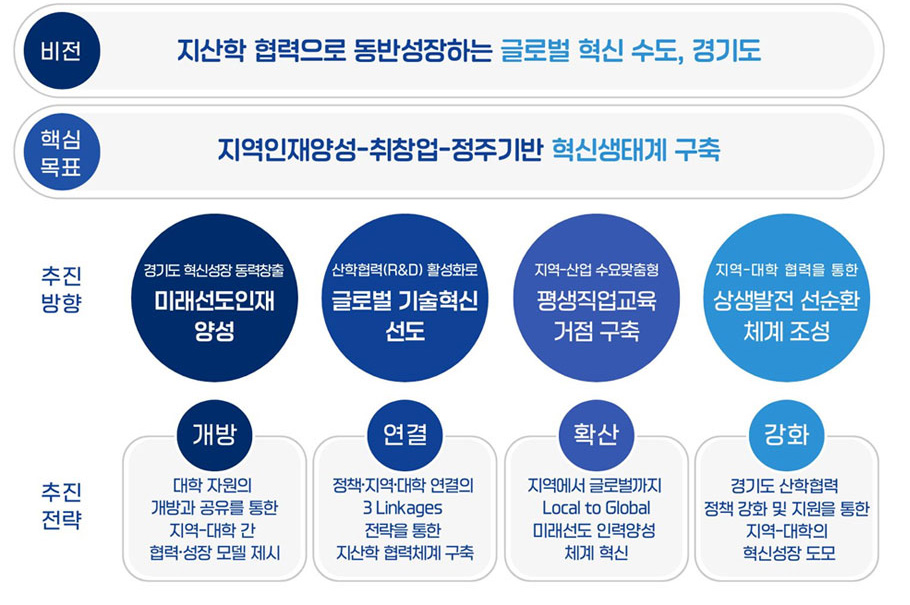 비전

지산학 협력으로 동반성장하는 글로벌 혁신 수도, 경기도

핵심 목표

지역인재양성-취창업-정주기반 혁신생태계 구축

추진 방향

경기도 혁신성장 동력창출
미래선도인재 양성

산학협력(R&D) 활성화로
글로벌 기술혁신 선도

지역-산업 수요맞춤형
평생직업교육 거점 구축

지역-대학 협력을 통한
상생발전 선순환 체계 조성

추진 전략

개방
대학 자원의 개방과 공유를 통한 지역-대학 간 협력·성장 모델 제시

연결
정책·지역·대학 연결의 3 Linkages 전략을 통한 지산학 협력체계 구축

확산
지역에서 글로벌까지 Local to Global 미래선도 인력양성 체계 혁신

강화
경기도 산학협력 정책 강화 및 지원을 통한 지역-대학의 혁신성장 도모